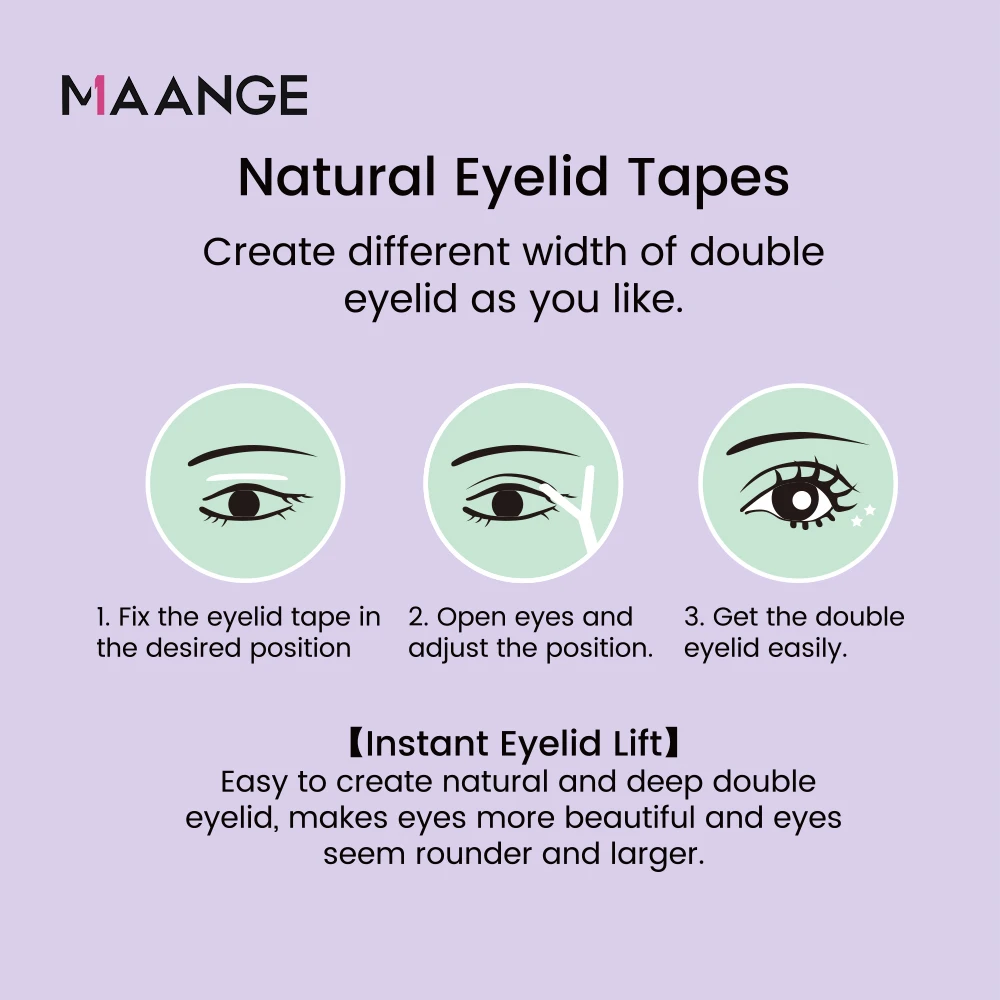 MAANGE

Natural Eyelid Tapes

Create different width of double eyelid as you like.

1. Fix the eyelid tape in the desired position

2. Open eyes and adjust the position.

3. Get the double eyelid easily.

【Instant Eyelid Lift】
Easy to create natural and deep double eyelid, makes eyes more beautiful and eyes seem rounder and larger.